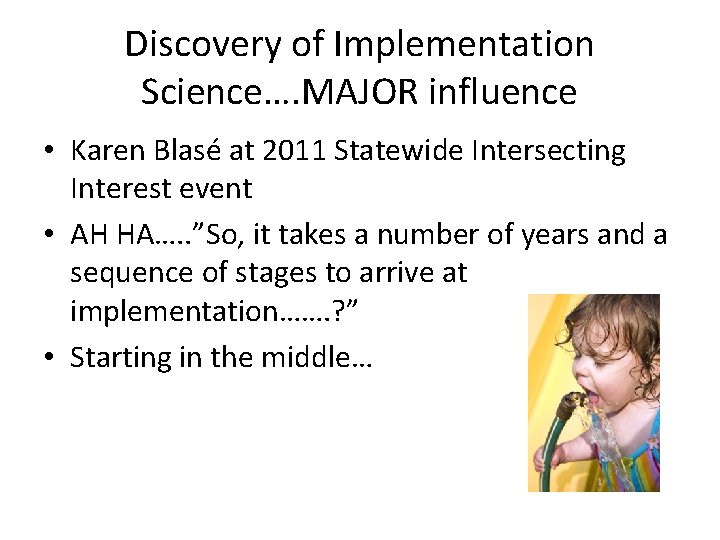 Discovery of Implementation Science….MAJOR influence

• Karen Blasé at 2011 Statewide Intersecting Interest event
• AH HA…..”So, it takes a number of years and a sequence of stages to arrive at implementation…….?”
• Starting in the middle…